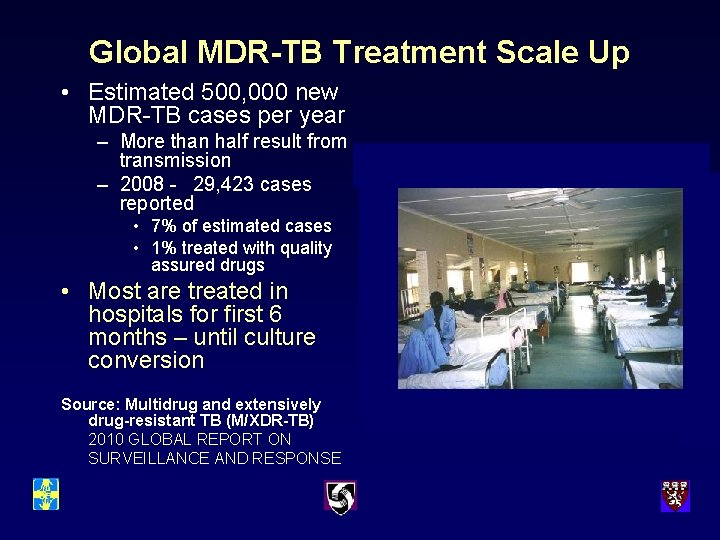 Global MDR-TB Treatment Scale Up

• Estimated 500,000 new MDR-TB cases per year
  – More than half result from transmission
  – 2008 - 29,423 cases reported
    • 7% of estimated cases
    • 1% treated with quality assured drugs
• Most are treated in hospitals for first 6 months – until culture conversion

Source: Multidrug and extensively drug-resistant TB (M/XDR-TB) 2010 GLOBAL REPORT ON SURVEILLANCE AND RESPONSE